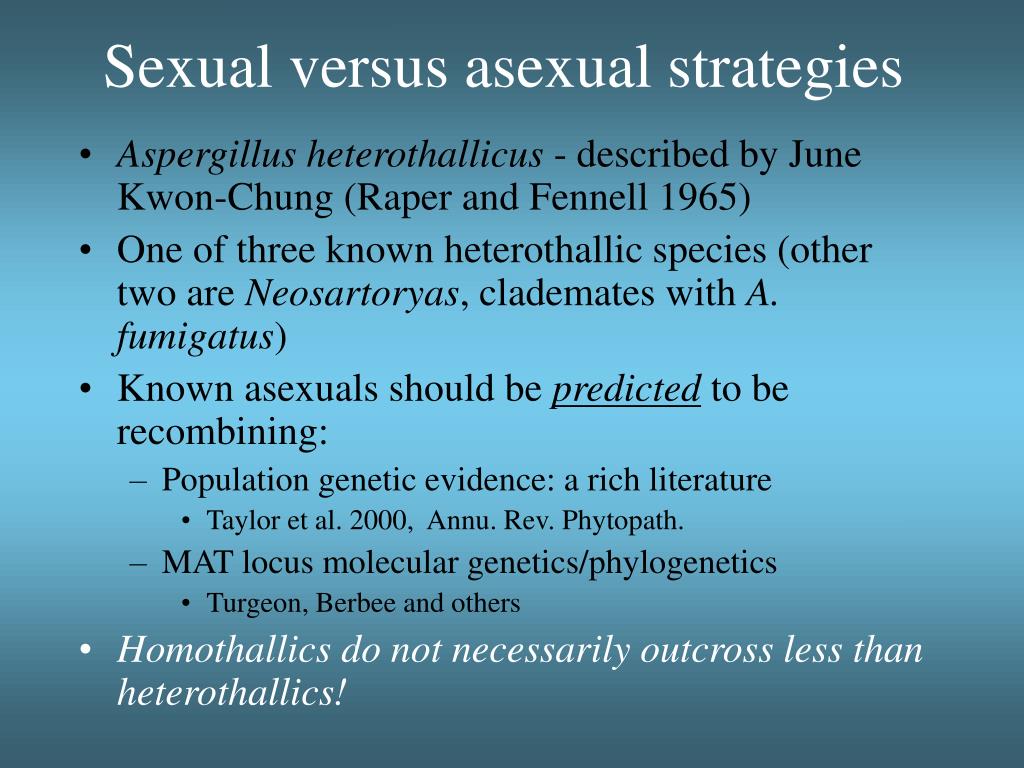 Sexual versus asexual strategies

• Aspergillus heterothallicus - described by June Kwon-Chung (Raper and Fennell 1965)
• One of three known heterothallic species (other two are Neosartoryas, clademates with A. fumigatus)
• Known asexuals should be predicted to be recombining:
– Population genetic evidence: a rich literature
• Taylor et al. 2000, Annu. Rev. Phytopath.
– MAT locus molecular genetics/phylogenetics
• Turgeon, Berbee and others
• Homothallics do not necessarily outcross less than heterothallics!